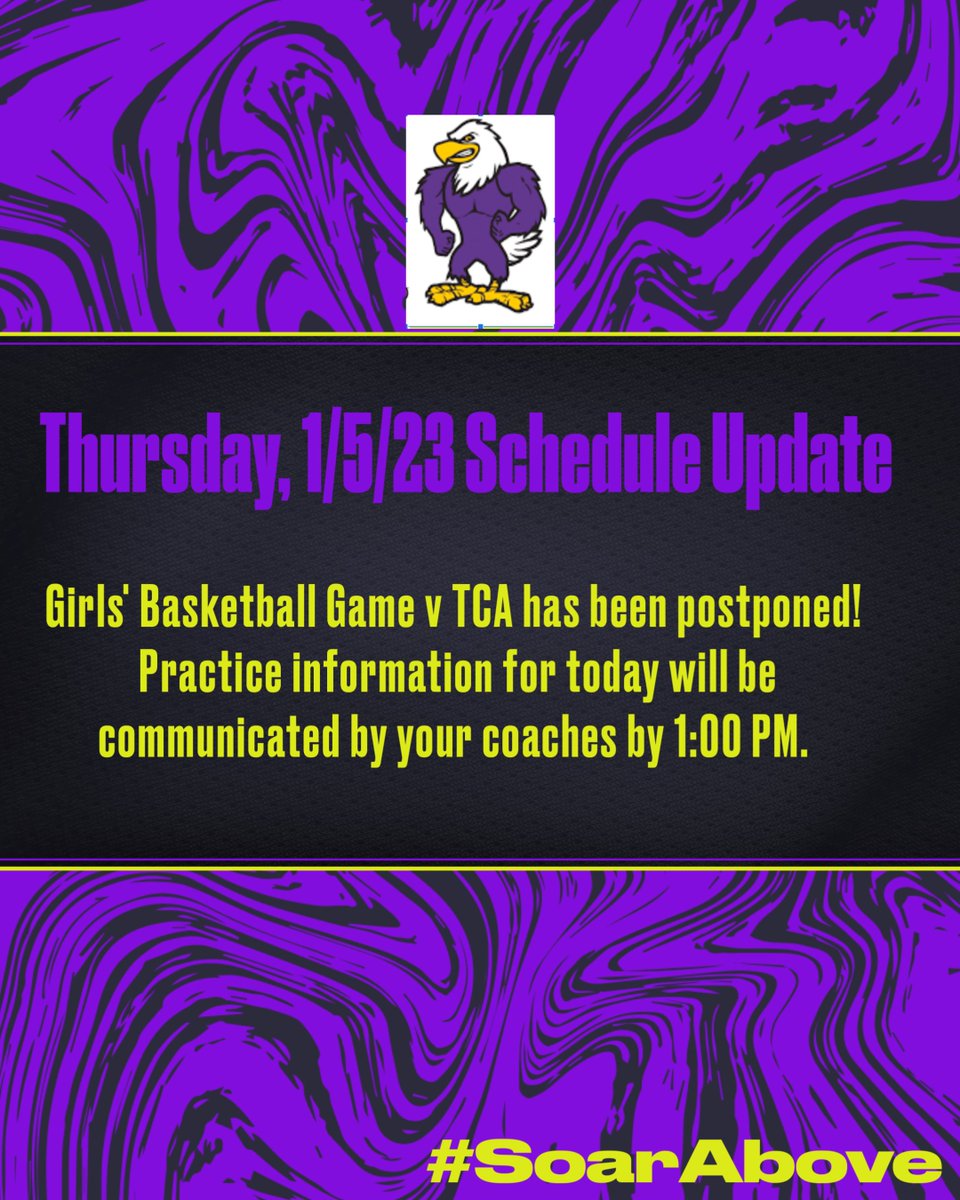 Thursday, 1/5/23 Schedule Update

Girls' Basketball Game v TCA has been postponed! Practice information for today will be communicated by your coaches by 1:00 PM.

#SoarAbove